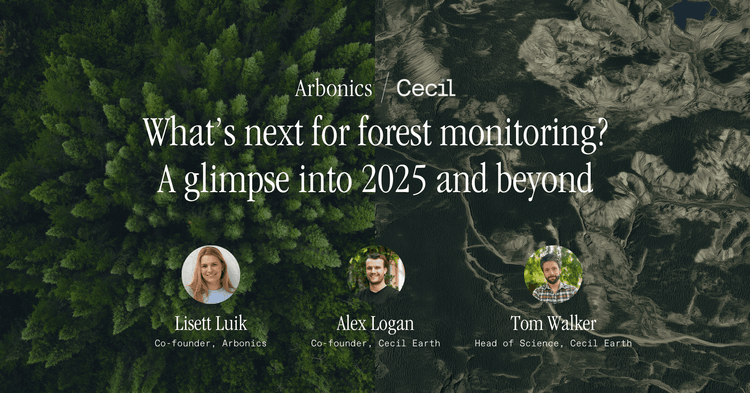 Arbonics / Cecil

What's next for forest monitoring? A glimpse into 2025 and beyond

Lisett Luik
Co-founder, Arbonics

Alex Logan
Co-founder, Cecil Earth

Tom Walker
Head of Science, Cecil Earth